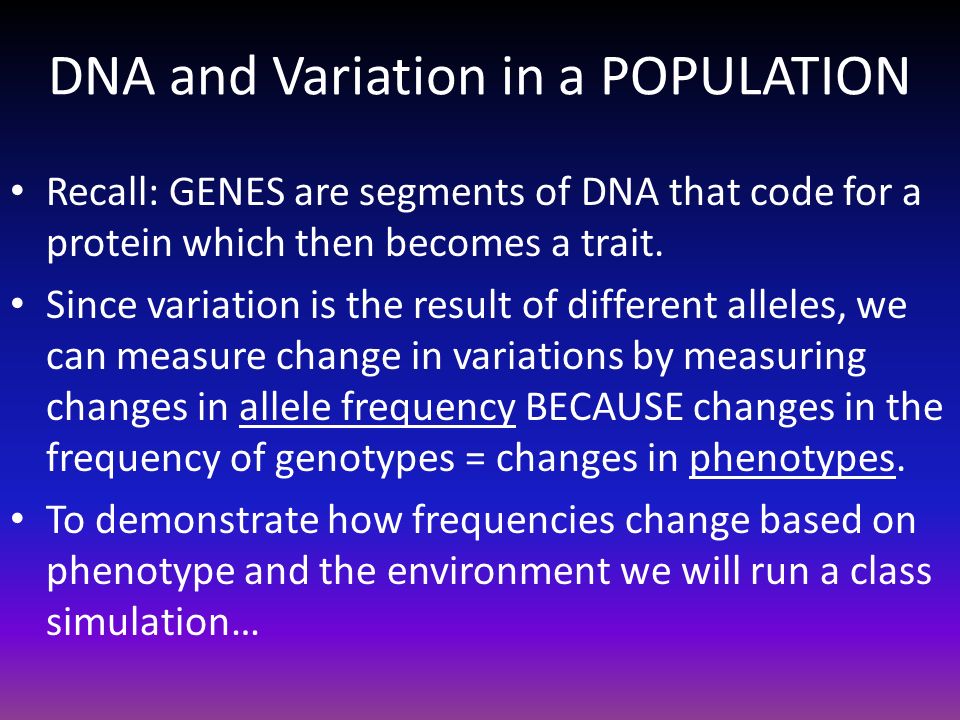 DNA and Variation in a POPULATION

• Recall: GENES are segments of DNA that code for a protein which then becomes a trait.

• Since variation is the result of different alleles, we can measure change in variations by measuring changes in allele frequency BECAUSE changes in the frequency of genotypes = changes in phenotypes.

• To demonstrate how frequencies change based on phenotype and the environment we will run a class simulation…